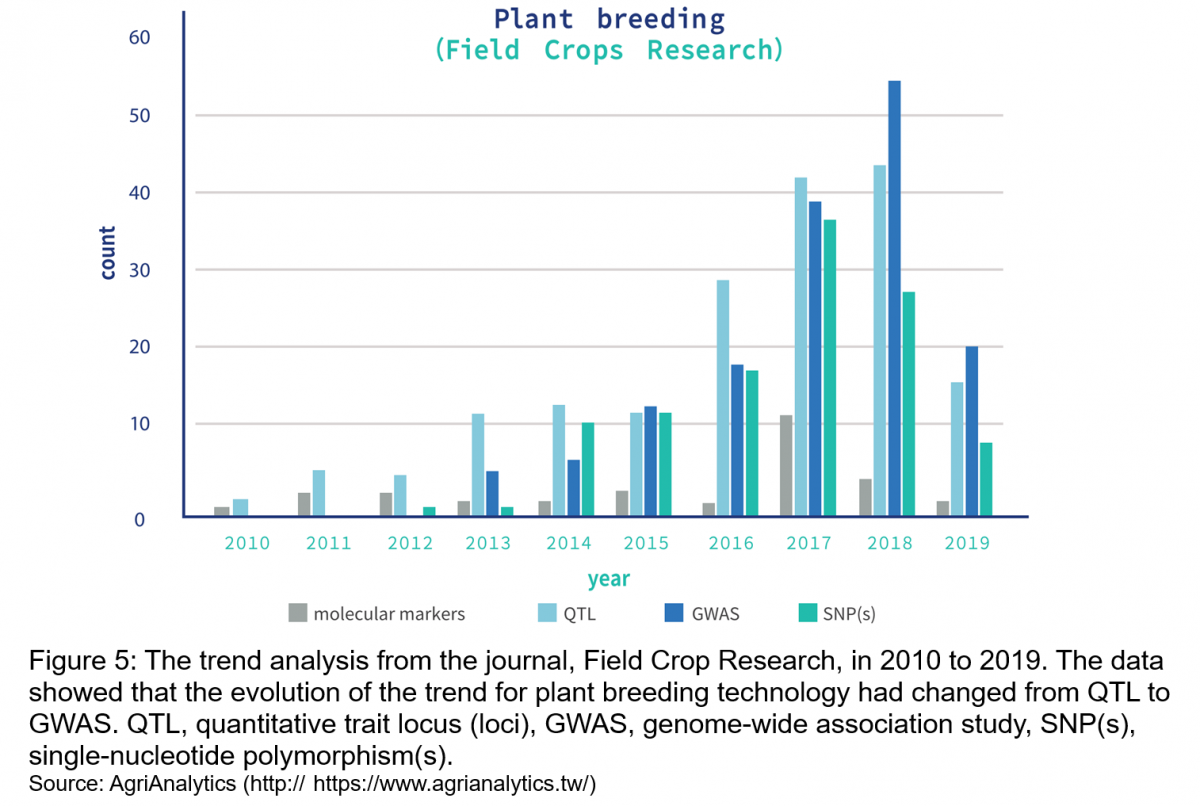 Plant breeding
(Field Crops Research)

60
50
40
30
20
10
0

count

2010 2011 2012 2013 2014 2015 2016 2017 2018 2019

year

molecular markers QTL GWAS SNP(s)

Figure 5: The trend analysis from the journal, Field Crop Research, in 2010 to 2019. The data showed that the evolution of the trend for plant breeding technology had changed from QTL to GWAS. QTL, quantitative trait locus (loci), GWAS, genome-wide association study, SNP(s), single-nucleotide polymorphism(s).
Source: AgriAnalytics (http:// https://www.agrianalytics.tw/)